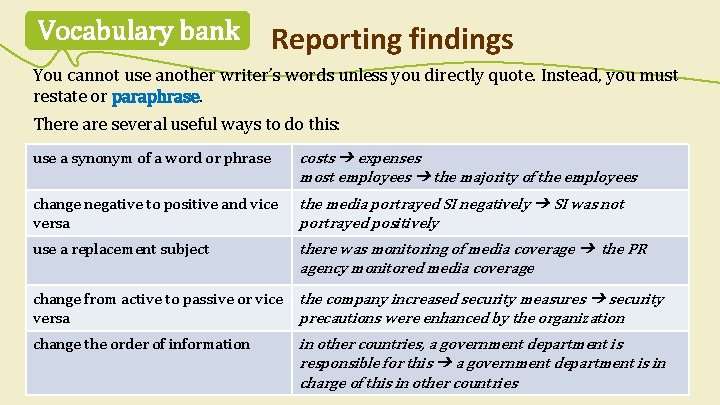 Vocabulary bank

Reporting findings

You cannot use another writer's words unless you directly quote. Instead, you must restate or paraphrase.

There are several useful ways to do this:

| use a synonym of a word or phrase | costs → expenses most employees → the majority of the employees |
|---|---|
| change negative to positive and vice versa | the media portrayed SI negatively → SI was not portrayed positively |
| use a replacement subject | there was monitoring of media coverage → the PR agency monitored media coverage |
| change from active to passive or vice versa | the company increased security measures → security precautions were enhanced by the organization |
| change the order of information | in other countries, a government department is responsible for this → a government department is in charge of this in other countries |